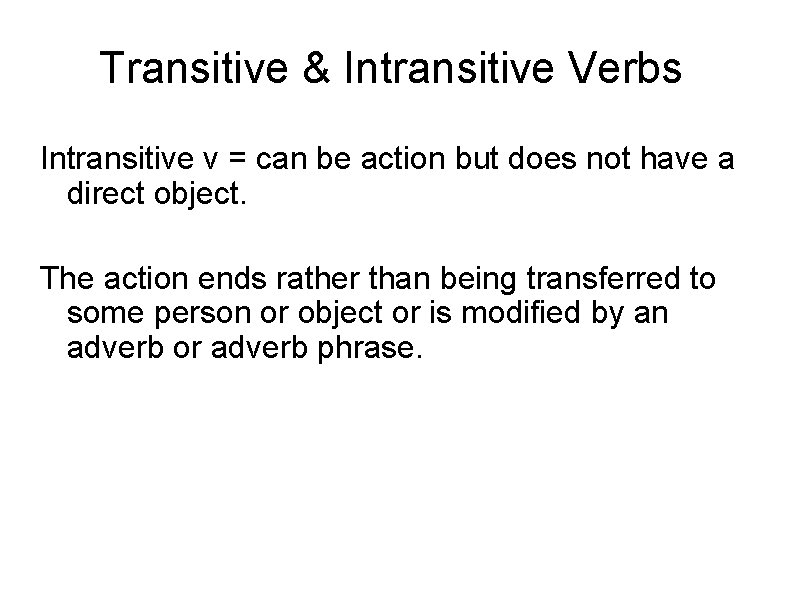 Transitive & Intransitive Verbs

Intransitive v = can be action but does not have a direct object.

The action ends rather than being transferred to some person or object or is modified by an adverb or adverb phrase.